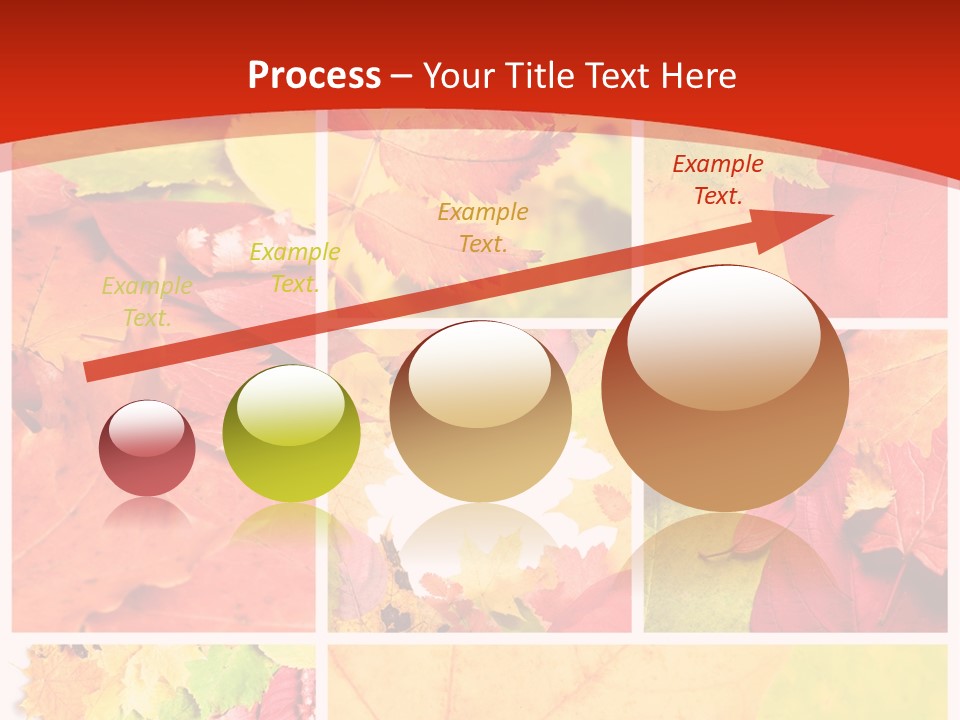 Process – Your Title Text Here

Example Text.

Example Text.

Example Text.

Example Text.